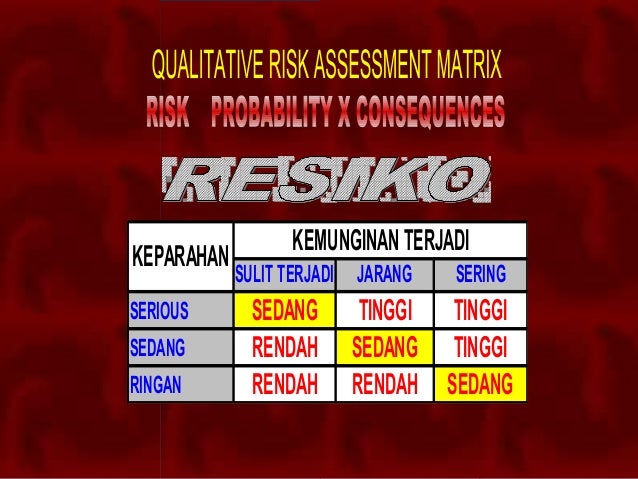 QUALITATIVE RISK ASSESSMENT MATRIX

RISK PROBABILITY X CONSEQUENCES

RESIKO

| KEPARAHAN | KEMUNGINAN TERJADI | | |
|---|---|---|---|
| | SULIT TERJADI | JARANG | SERING |
| SERIOUS | SEDANG | TINGGI | TINGGI |
| SEDANG | RENDAH | SEDANG | TINGGI |
| RINGAN | RENDAH | RENDAH | SEDANG |